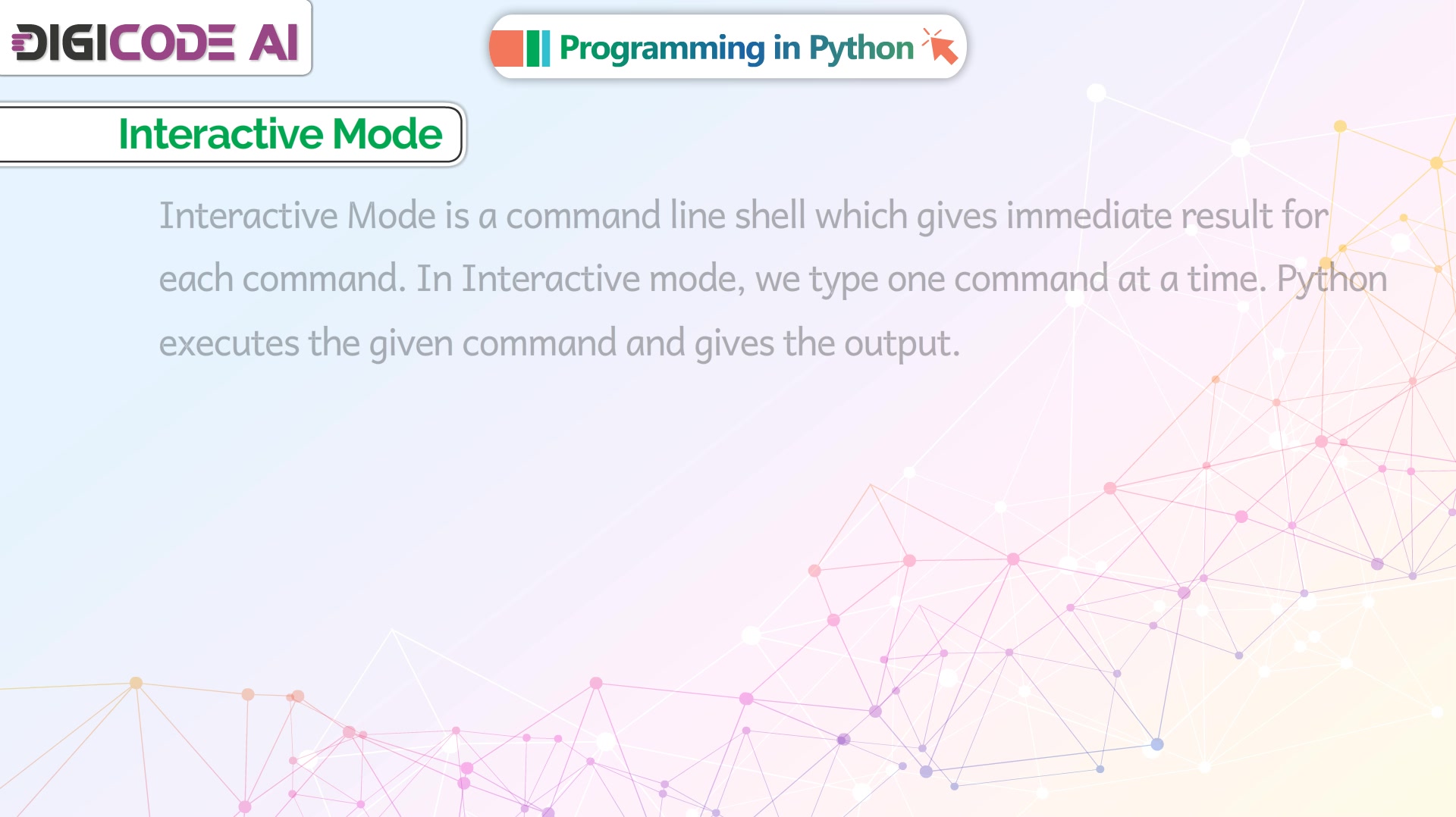 DIGICODE AI

Programming in Python

Interactive Mode

Interactive Mode is a command line shell which gives immediate result for each command. In Interactive mode, we type one command at a time. Python executes the given command and gives the output.